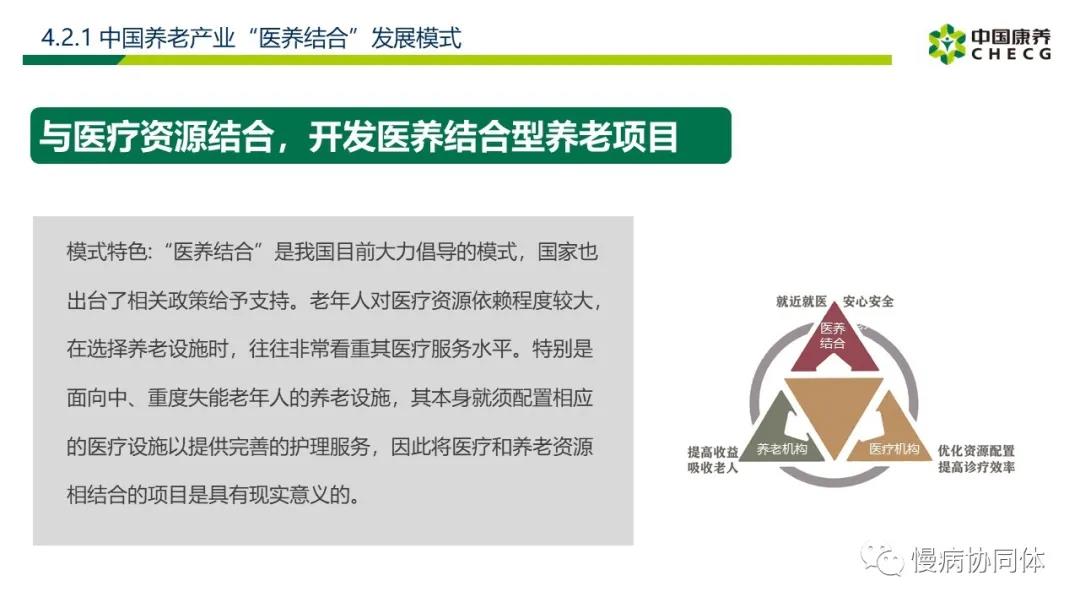 4.2.1 中国养老产业“医养结合”发展模式

中国康养
CHECG

与医疗资源结合，开发医养结合型养老项目

模式特色：“医养结合”是我国目前大力倡导的模式，国家也出台了相关政策给予支持。老年人对医疗资源依赖程度较大，在选择养老设施时，往往非常看重其医疗服务水平。特别是面向中、重度失能老年人的养老设施，其本身就须配置相应的医疗设施以提供完善的护理服务，因此将医疗和养老资源相结合的项目是具有现实意义的。

就近就医 安心安全
医养结合
养老机构
医疗机构
提高收益
吸收老人
优化资源配置
提高诊疗效率

慢病协同体